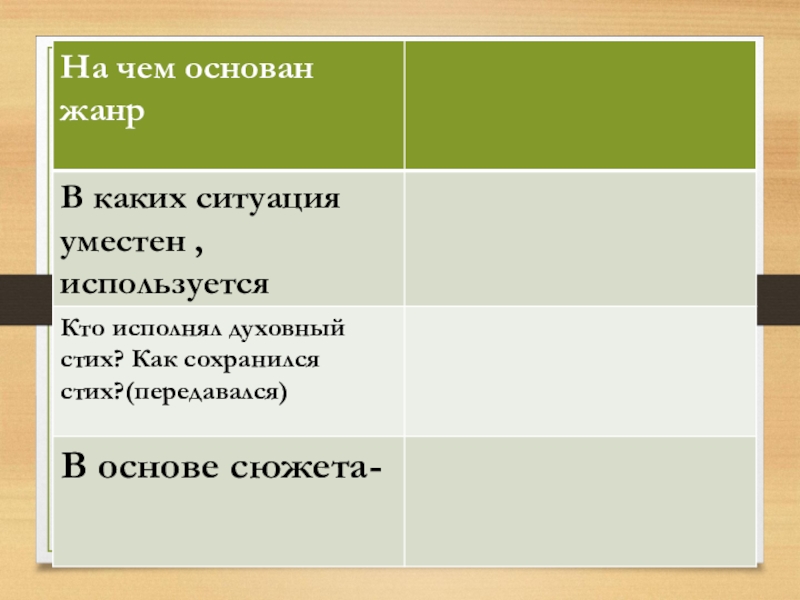 | На чем основан жанр | |
|---|---|
| В каких ситуация уместен , используется | |
| Кто исполнял духовный стих? Как сохранился стих?(передавался) | |
| В основе сюжета- | |